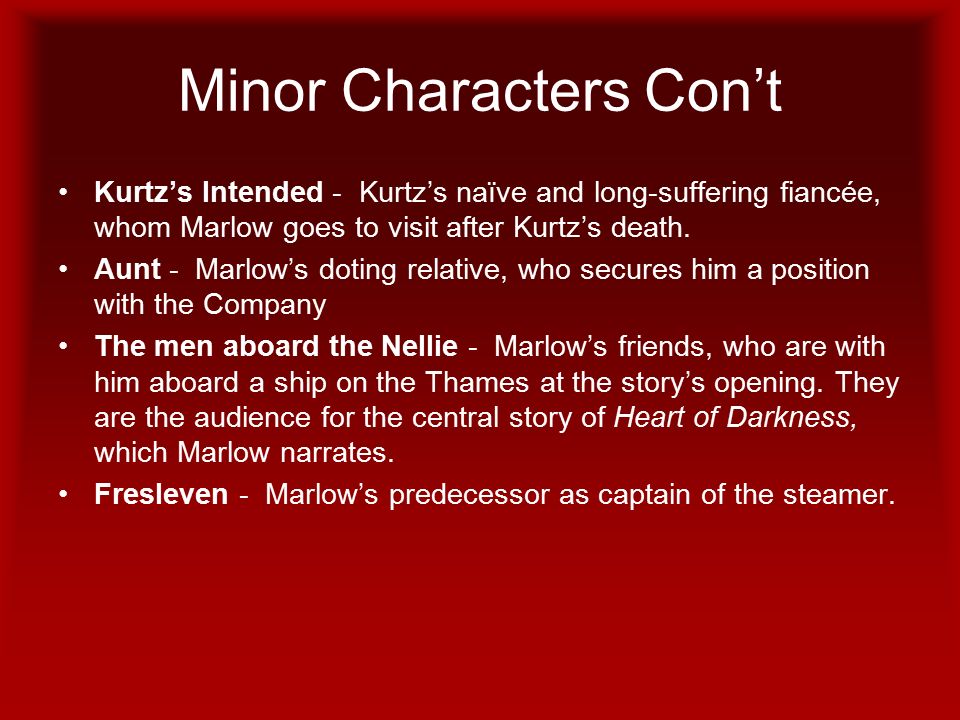 Minor Characters Con’t

• Kurtz’s Intended - Kurtz’s naïve and long-suffering fiancée, whom Marlow goes to visit after Kurtz’s death.

• Aunt - Marlow’s doting relative, who secures him a position with the Company

• The men aboard the Nellie - Marlow’s friends, who are with him aboard a ship on the Thames at the story’s opening. They are the audience for the central story of Heart of Darkness, which Marlow narrates.

• Fresleven - Marlow’s predecessor as captain of the steamer.